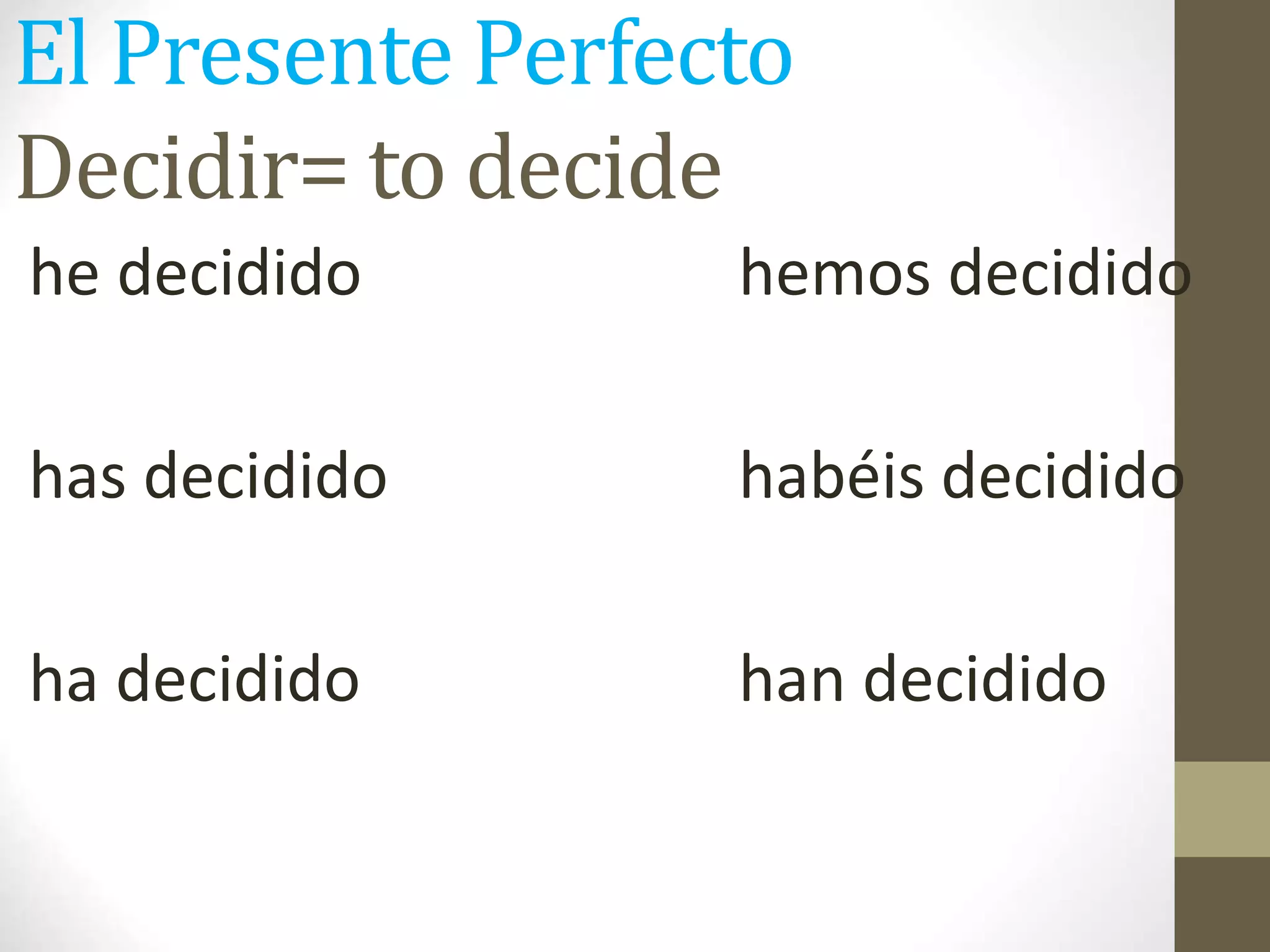 El Presente Perfecto
Decidir= to decide

he decidido

has decidido

ha decidido

hemos decidido

habéis decidido

han decidido